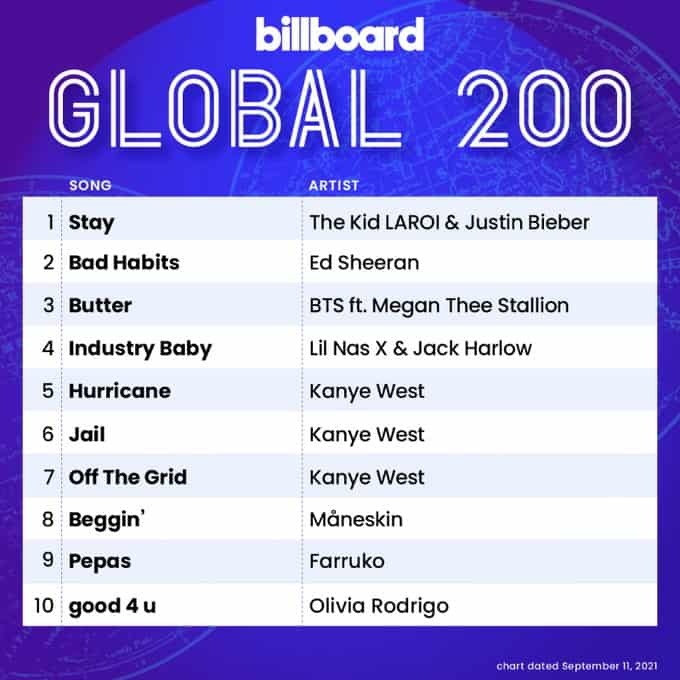 billboard
GLOBAL 200

| | SONG | ARTIST |
|---|---|---|
| 1 | Stay | The Kid LAROI & Justin Bieber |
| 2 | Bad Habits | Ed Sheeran |
| 3 | Butter | BTS ft. Megan Thee Stallion |
| 4 | Industry Baby | Lil Nas X & Jack Harlow |
| 5 | Hurricane | Kanye West |
| 6 | Jail | Kanye West |
| 7 | Off The Grid | Kanye West |
| 8 | Beggin' | Måneskin |
| 9 | Pepas | Farruko |
| 10 | good 4 u | Olivia Rodrigo |

chart dated September 11, 2021